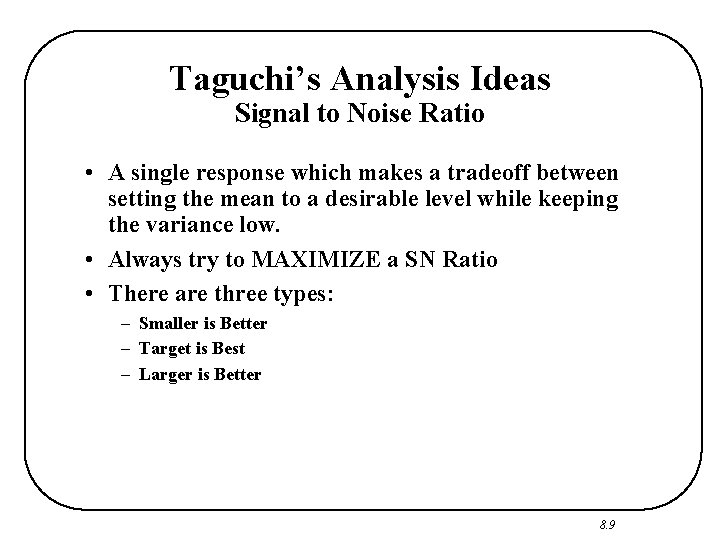 Taguchi's Analysis Ideas
Signal to Noise Ratio

• A single response which makes a tradeoff between setting the mean to a desirable level while keeping the variance low.
• Always try to MAXIMIZE a SN Ratio
• There are three types:
– Smaller is Better
– Target is Best
– Larger is Better

8.9